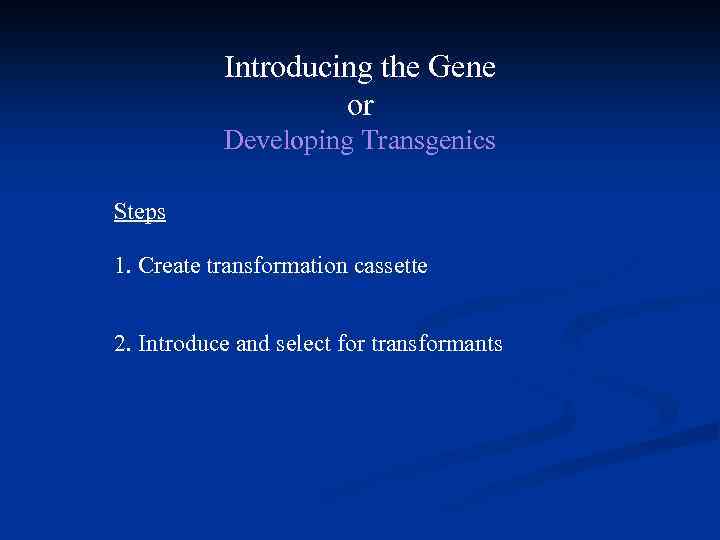 Introducing the Gene
or
Developing Transgenics

Steps

1. Create transformation cassette

2. Introduce and select for transformants